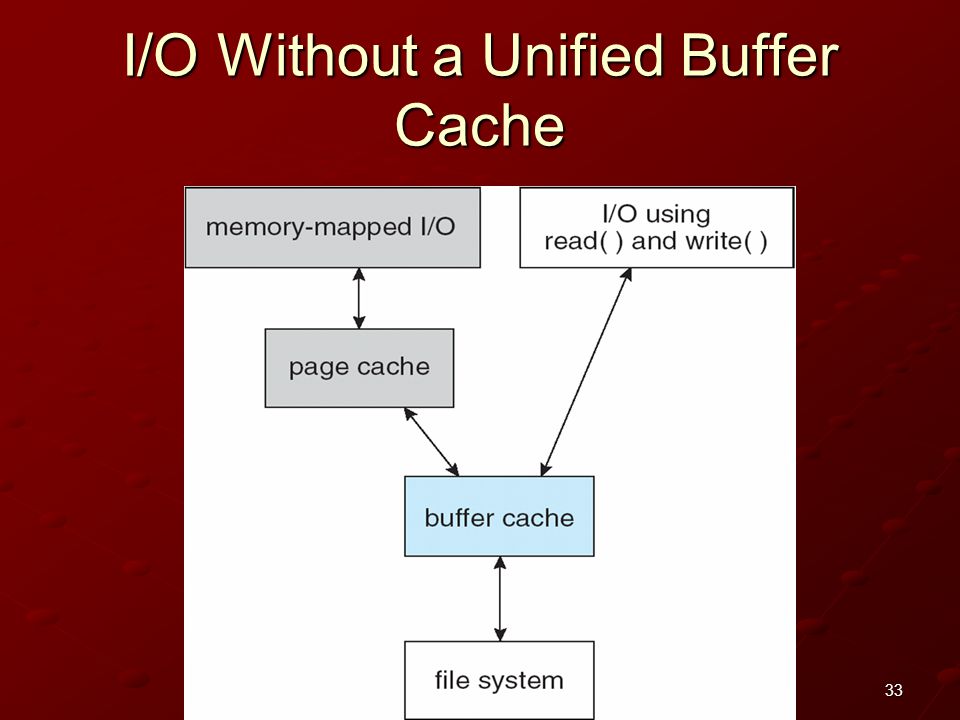 I/O Without a Unified Buffer Cache

memory-mapped I/O

I/O using read( ) and write( )

page cache

buffer cache

file system

33